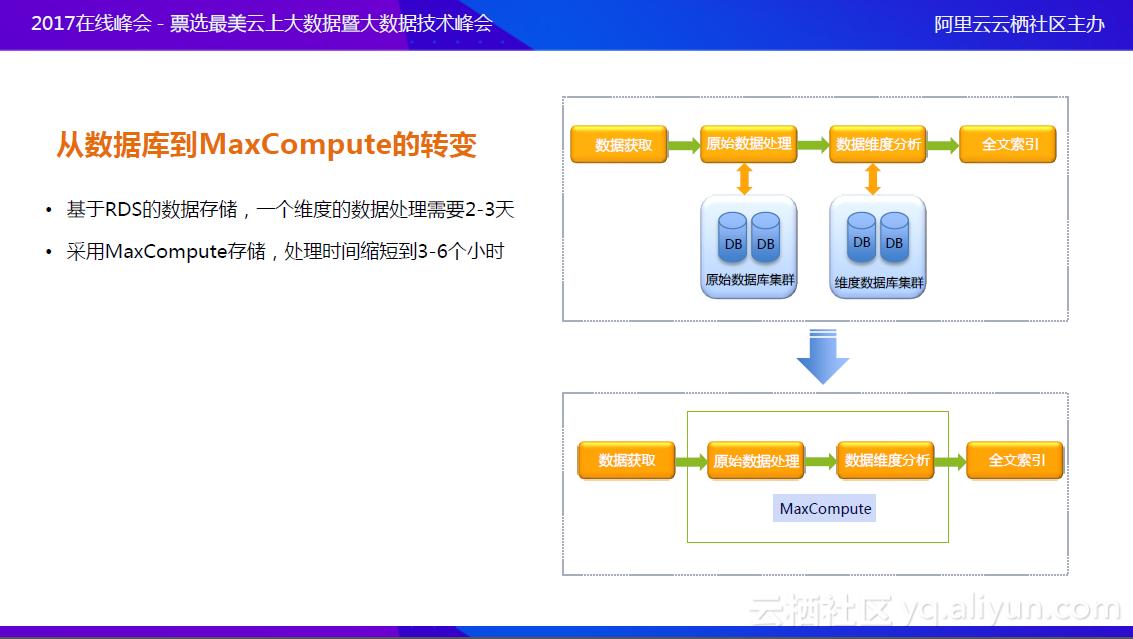 2017在线峰会 - 票选最美云上大数据暨大数据技术峰会

阿里云云栖社区主办

从数据库到MaxCompute的转变

• 基于RDS的数据存储，一个维度的数据处理需要2-3天

• 采用MaxCompute存储，处理时间缩短到3-6个小时

数据获取
原始数据处理
数据维度分析
全文索引
DB DB
原始数据库集群
DB DB
维度数据库集群

数据获取
原始数据处理
数据维度分析
全文索引
MaxCompute

云栖社区 yq.aliyun.com